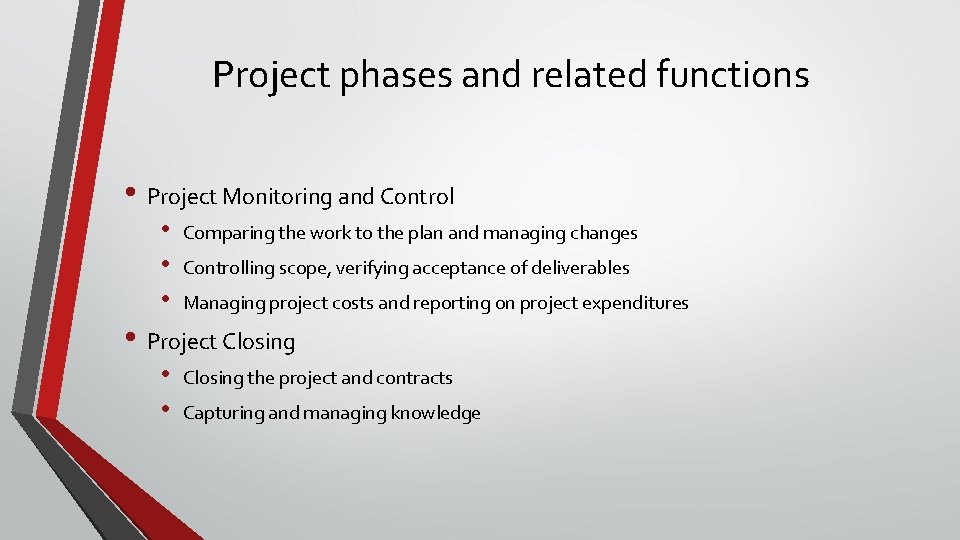 Project phases and related functions

• Project Monitoring and Control
  • Comparing the work to the plan and managing changes
  • Controlling scope, verifying acceptance of deliverables
  • Managing project costs and reporting on project expenditures
• Project Closing
  • Closing the project and contracts
  • Capturing and managing knowledge